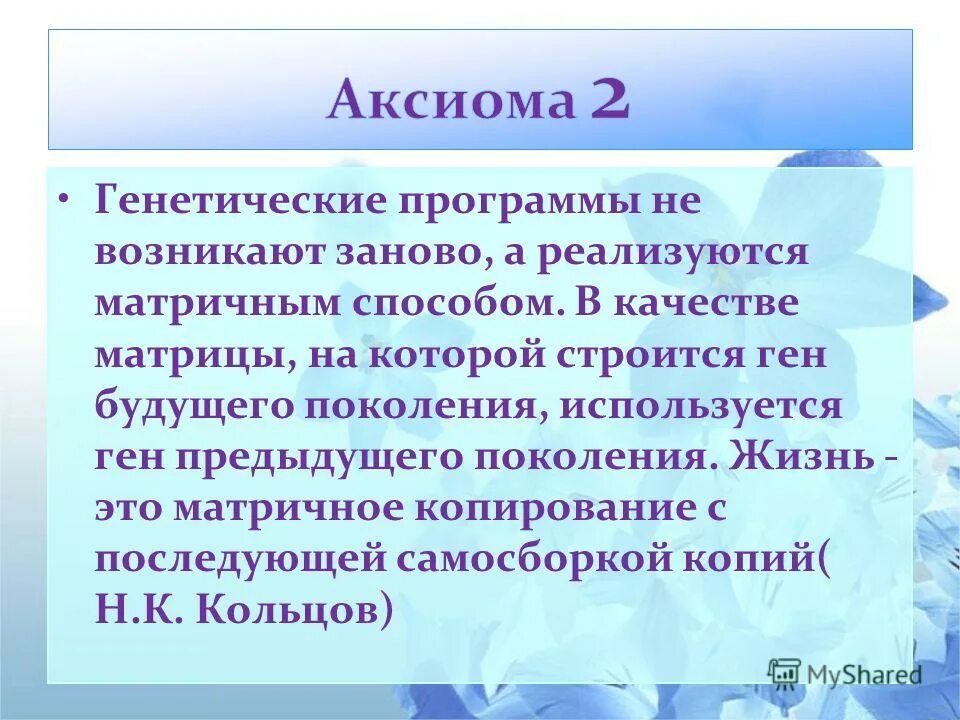 Аксиома 2

• Генетические программы не возникают заново, а реализуются матричным способом. В качестве матрицы, на которой строится ген будущего поколения, используется ген предыдущего поколения. Жизнь - это матричное копирование с последующей самосборкой копий( Н.К. Кольцов)

MyShared